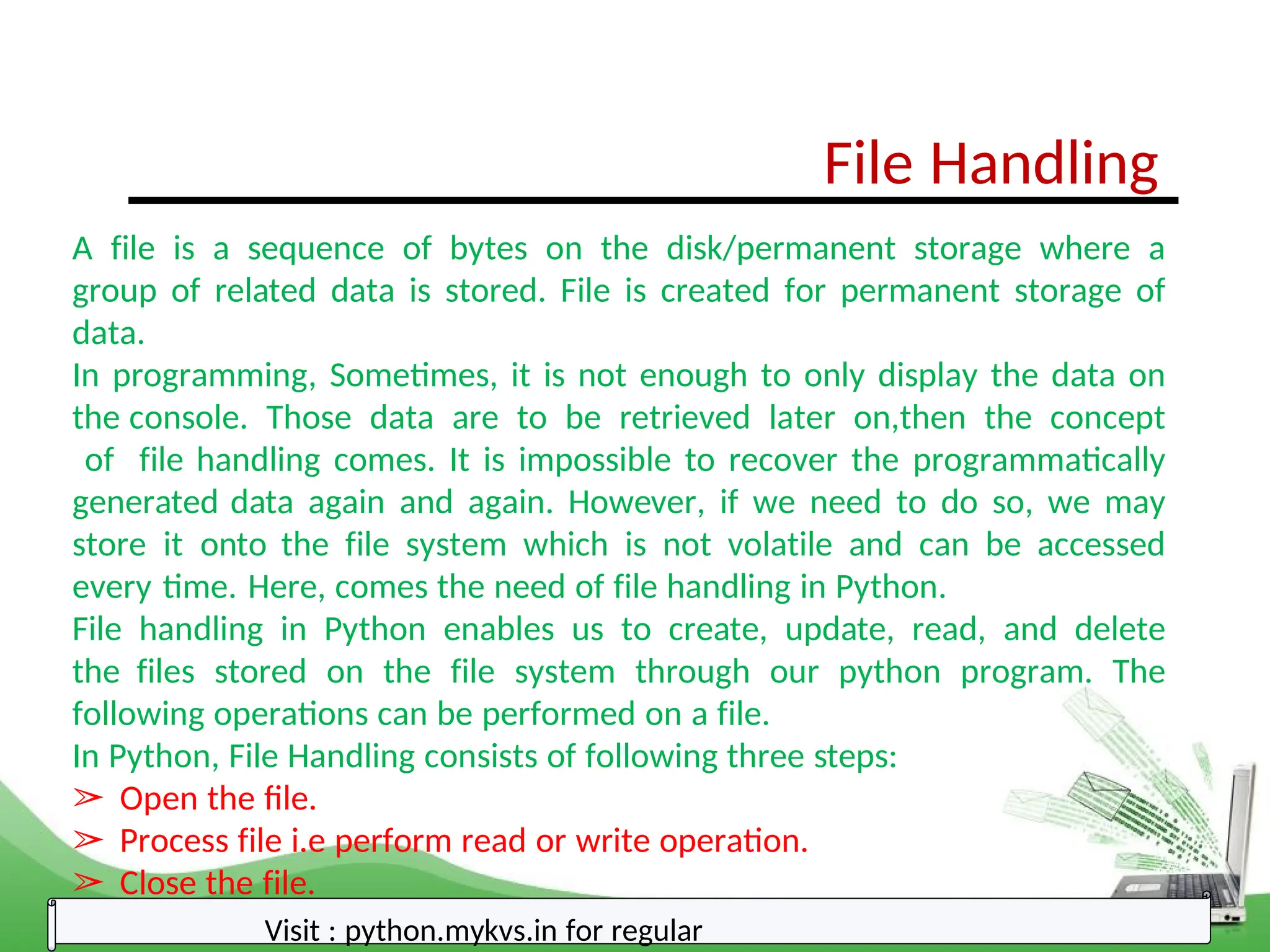 File Handling

A file is a sequence of bytes on the disk/permanent storage where a group of related data is stored. File is created for permanent storage of data.
In programming, Sometimes, it is not enough to only display the data on the console. Those data are to be retrieved later on,then the concept of file handling comes. It is impossible to recover the programmatically generated data again and again. However, if we need to do so, we may store it onto the file system which is not volatile and can be accessed every time. Here, comes the need of file handling in Python.
File handling in Python enables us to create, update, read, and delete the files stored on the file system through our python program. The following operations can be performed on a file.
In Python, File Handling consists of following three steps:
➢ Open the file.
➢ Process file i.e perform read or write operation.
➢ Close the file.

Visit : python.mykvs.in for regular